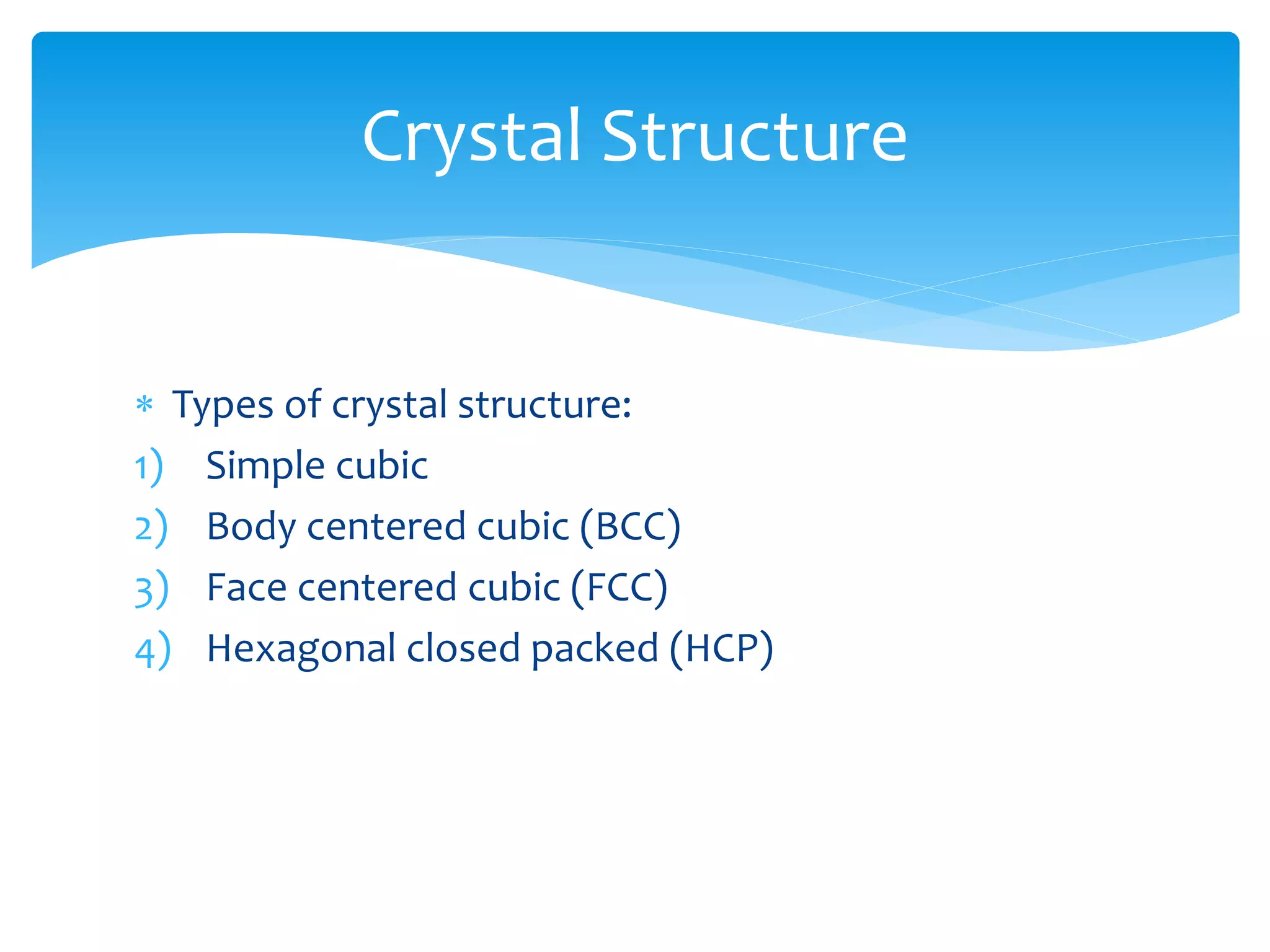 Crystal Structure

* Types of crystal structure:

1) Simple cubic
2) Body centered cubic (BCC)
3) Face centered cubic (FCC)
4) Hexagonal closed packed (HCP)